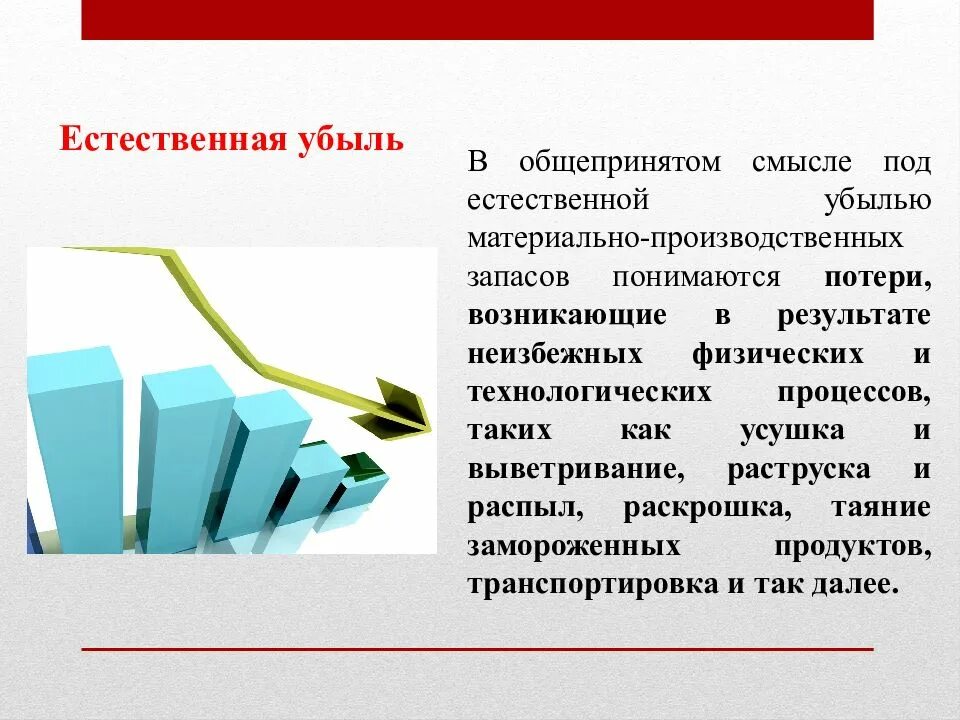 Естественная убыль

В общепринятом смысле под естественной убылью материально-производственных запасов понимаются потери, возникающие в результате неизбежных физических и технологических процессов, таких как усушка и выветривание, раструска и распыл, раскрошка, таяние замороженных продуктов, транспортировка и так далее.